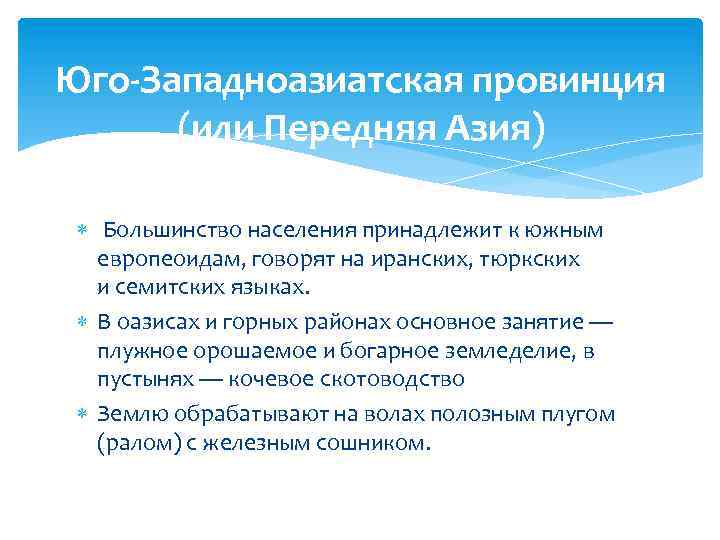 Юго-Западноазиатская провинция (или Передняя Азия)

Большинство населения принадлежит к южным европеоидам, говорят на иранских, тюркских и семитских языках.

В оазисах и горных районах основное занятие — плужное орошаемое и богарное земледелие, в пустынях — кочевое скотоводство

Землю обрабатывают на волах полозным плугом (ралом) с железным сошником.